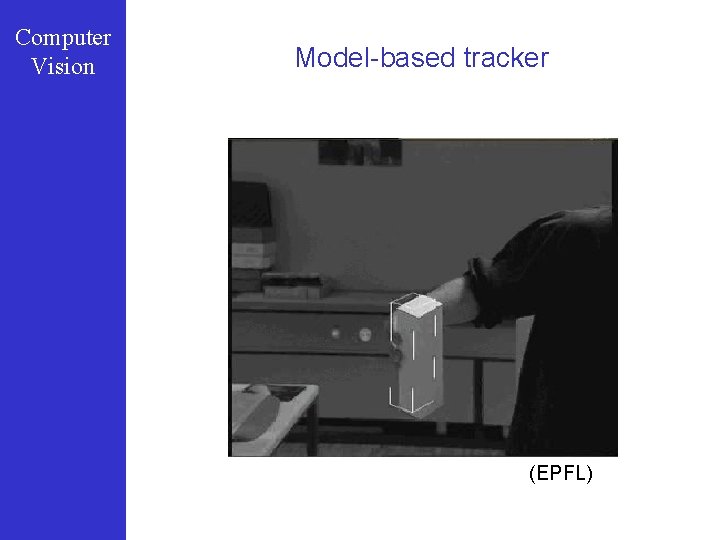 Computer
Vision

Model-based tracker

(EPFL)